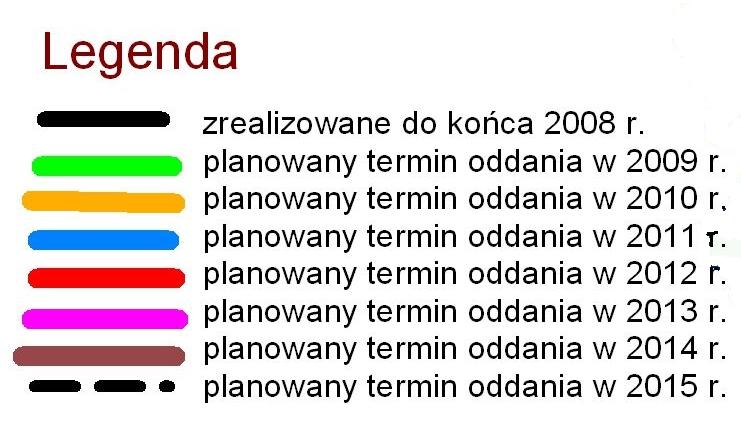 Legenda

zrealizowane do końca 2008 r.
planowany termin oddania w 2009 r.
planowany termin oddania w 2010 r.
planowany termin oddania w 2011 r.
planowany termin oddania w 2012 r.
planowany termin oddania w 2013 r.
planowany termin oddania w 2014 r.
planowany termin oddania w 2015 r.